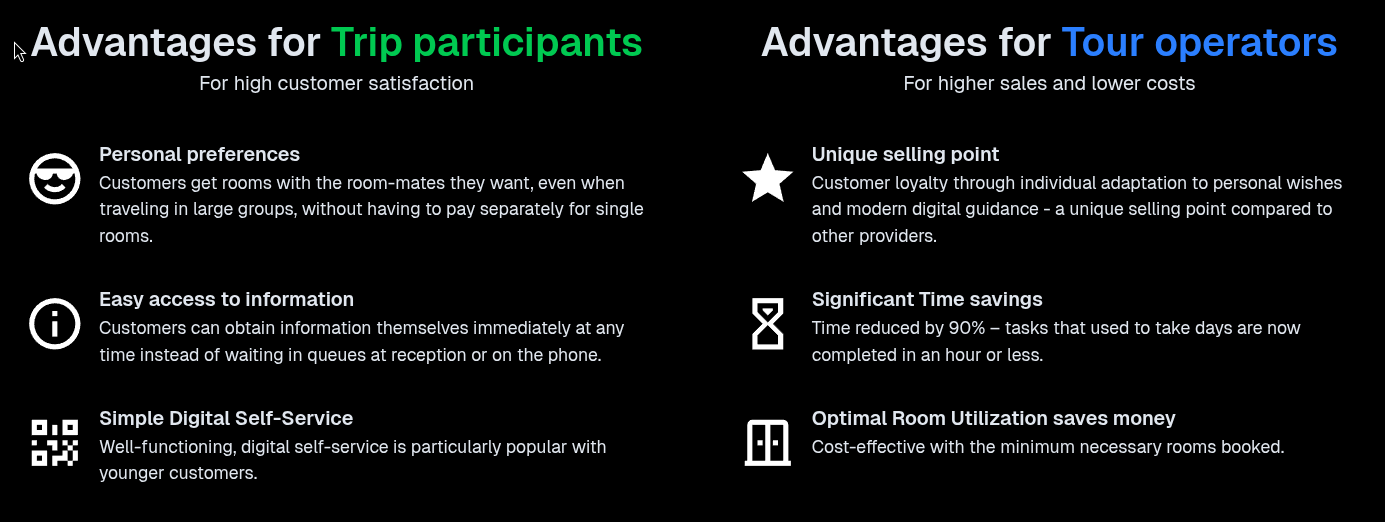 Advantages for Trip participants
For high customer satisfaction

Personal preferences
Customers get rooms with the room-mates they want, even when traveling in large groups, without having to pay separately for single rooms.

Easy access to information
Customers can obtain information themselves immediately at any time instead of waiting in queues at reception or on the phone.

Simple Digital Self-Service
Well-functioning, digital self-service is particularly popular with younger customers.

Advantages for Tour operators
For higher sales and lower costs

Unique selling point
Customer loyalty through individual adaptation to personal wishes and modern digital guidance - a unique selling point compared to other providers.

Significant Time savings
Time reduced by 90% – tasks that used to take days are now completed in an hour or less.

Optimal Room Utilization saves money
Cost-effective with the minimum necessary rooms booked.